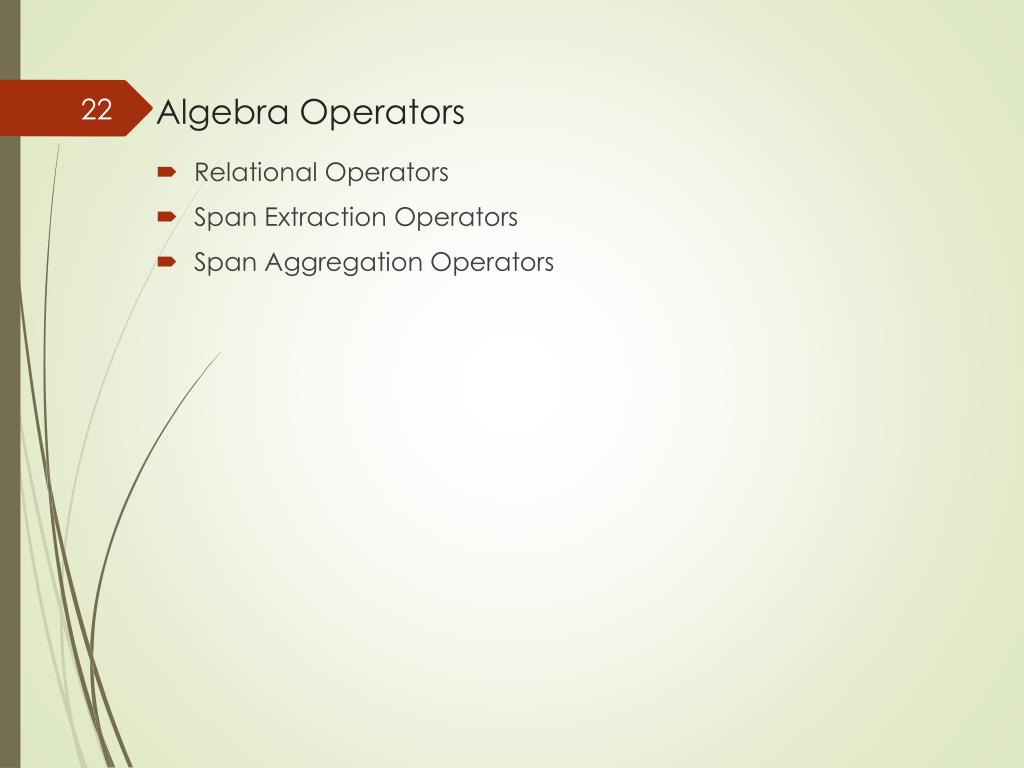 22

Algebra Operators

Relational Operators
Span Extraction Operators
Span Aggregation Operators